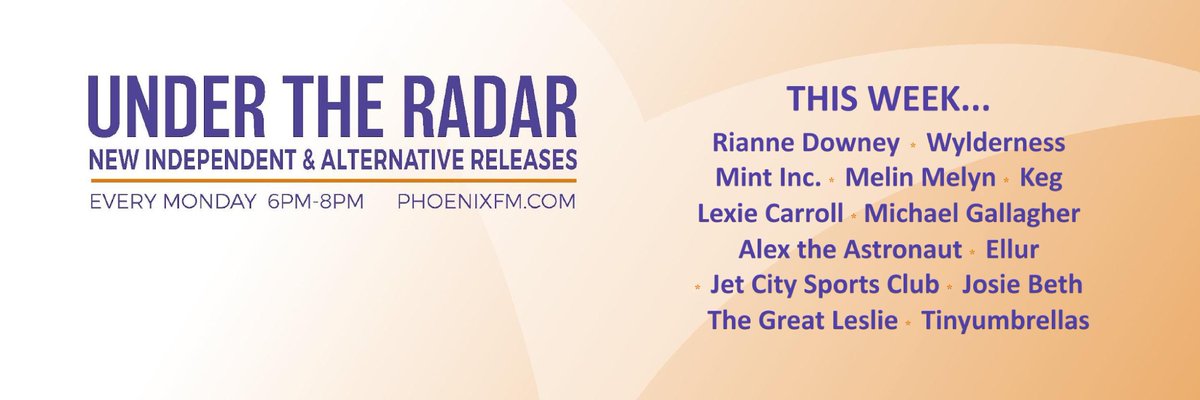 UNDER THE RADAR
NEW INDEPENDENT & ALTERNATIVE RELEASES
EVERY MONDAY 6PM-8PM PHOENIXFM.COM

THIS WEEK...
Rianne Downey * Wylderness
Mint Inc. * Melin Melyn * Keg
Lexie Carroll * Michael Gallagher
Alex the Astronaut * Ellur
* Jet City Sports Club * Josie Beth
The Great Leslie * Tinyumbrellas